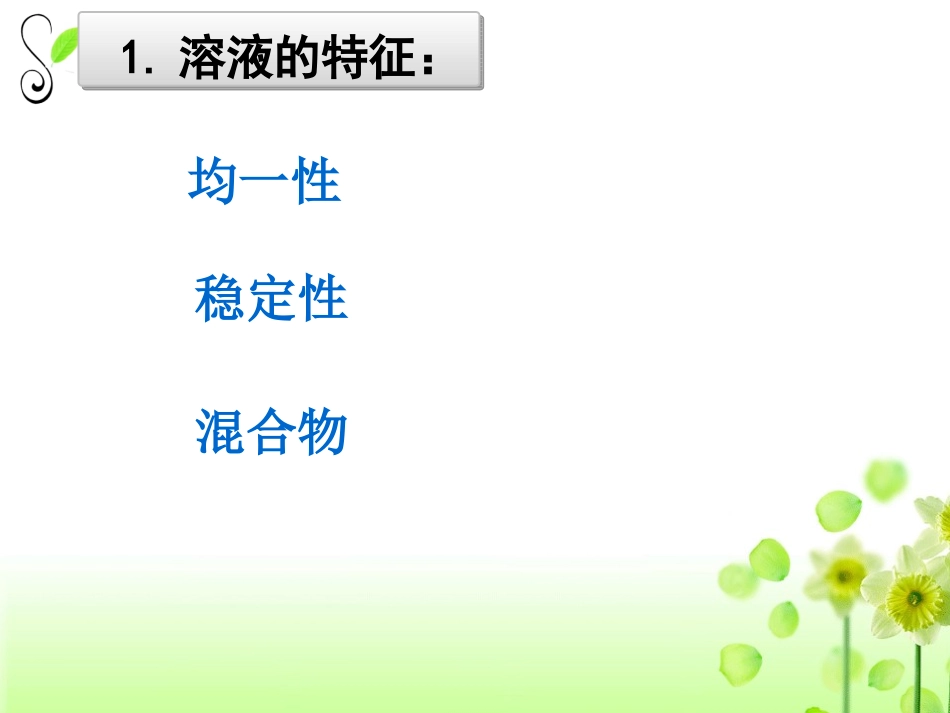 1. 溶液的特征：

均一性

稳定性

混合物